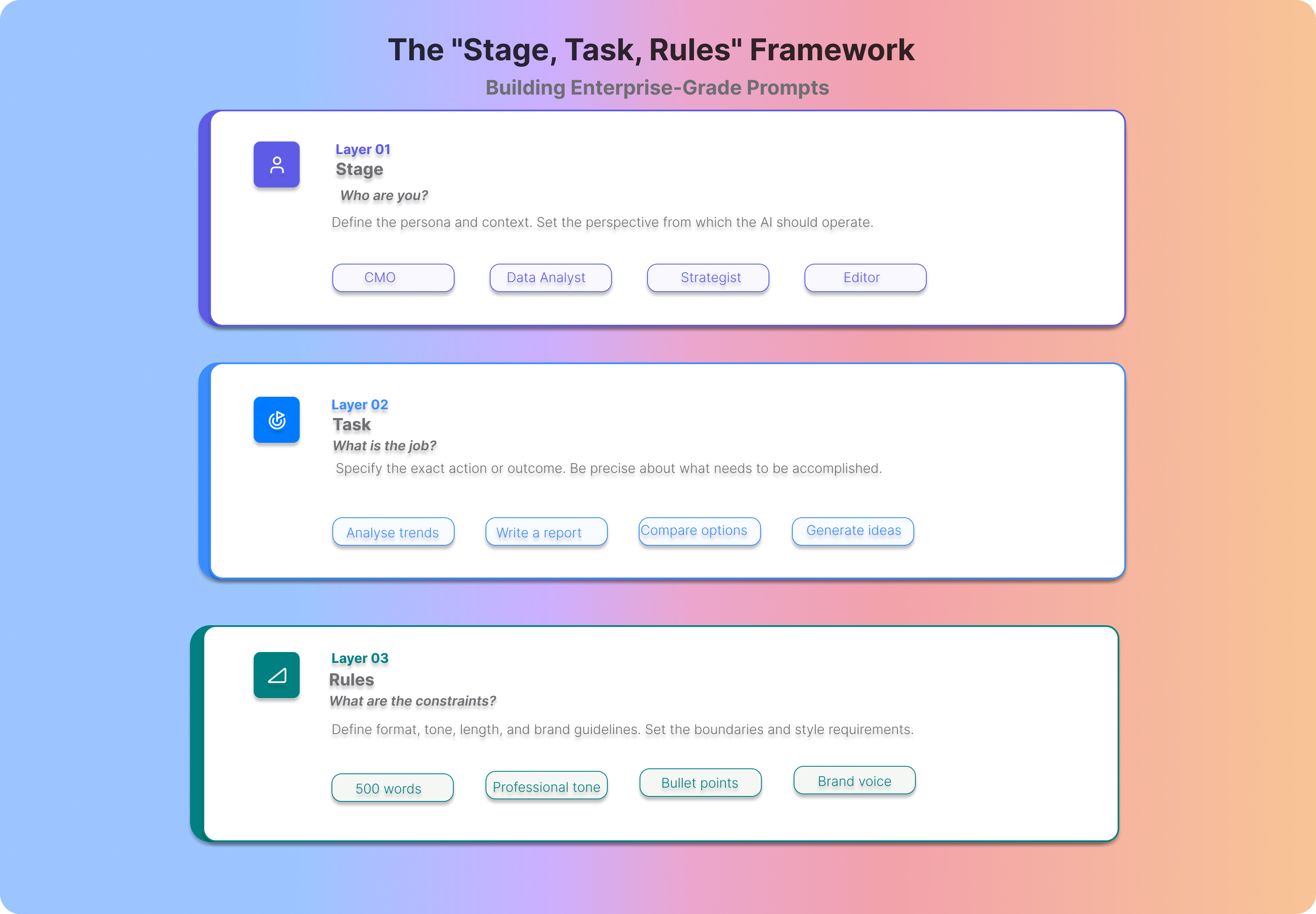 The "Stage, Task, Rules" Framework

Building Enterprise-Grade Prompts

Layer 01
Stage
Who are you?
Define the persona and context. Set the perspective from which the AI should operate.

CMO
Data Analyst
Strategist
Editor

Layer 02
Task
What is the job?
Specify the exact action or outcome. Be precise about what needs to be accomplished.

Analyse trends
Write a report
Compare options
Generate ideas

Layer 03
Rules
What are the constraints?
Define format, tone, length, and brand guidelines. Set the boundaries and style requirements.

500 words
Professional tone
Bullet points
Brand voice